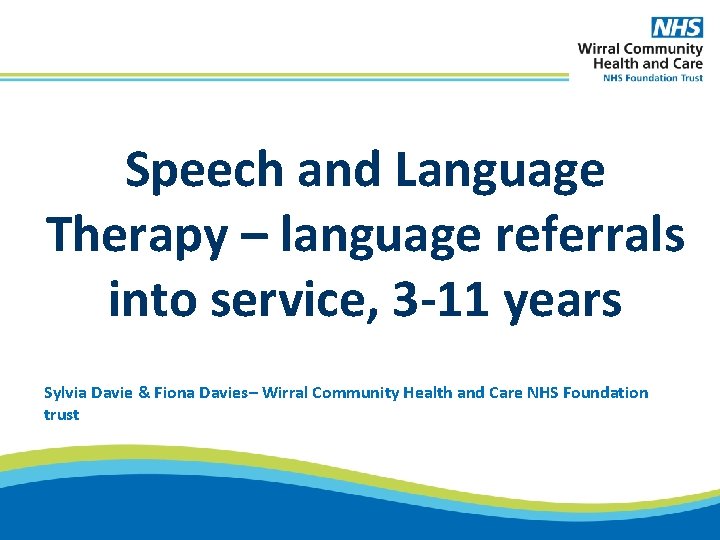 NHS
Wirral Community
Health and Care
NHS Foundation Trust

Speech and Language Therapy – language referrals into service, 3-11 years

Sylvia Davie & Fiona Davies– Wirral Community Health and Care NHS Foundation trust